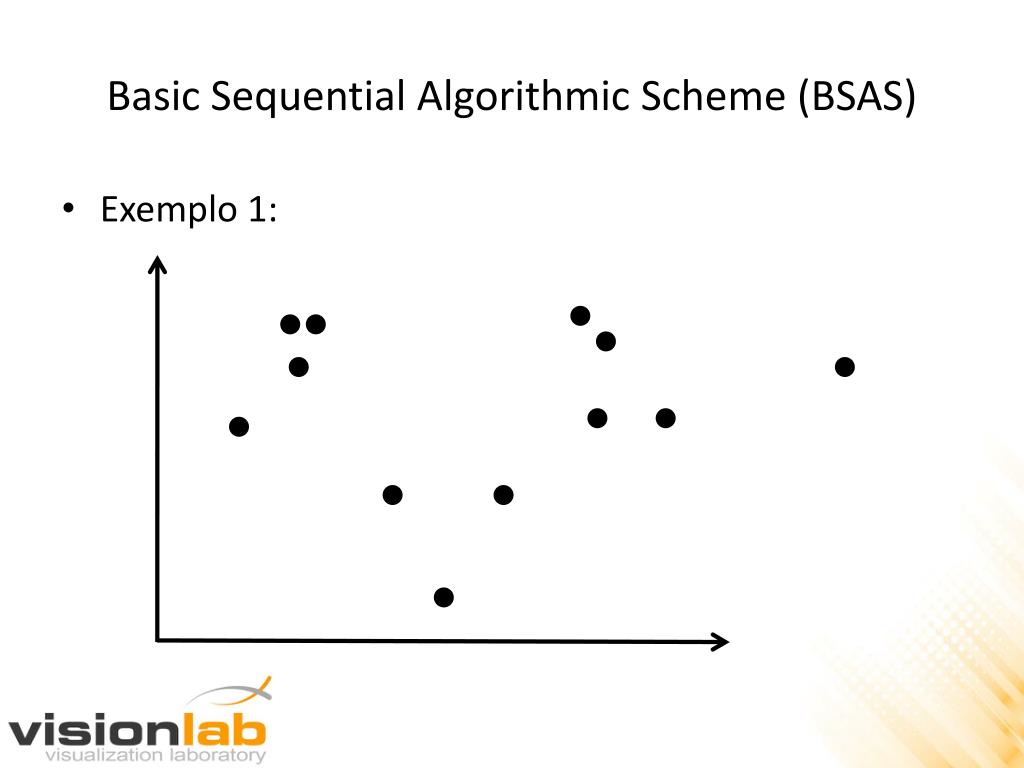 Basic Sequential Algorithmic Scheme (BSAS)

• Exemplo 1:

visionlab
visualization laboratory